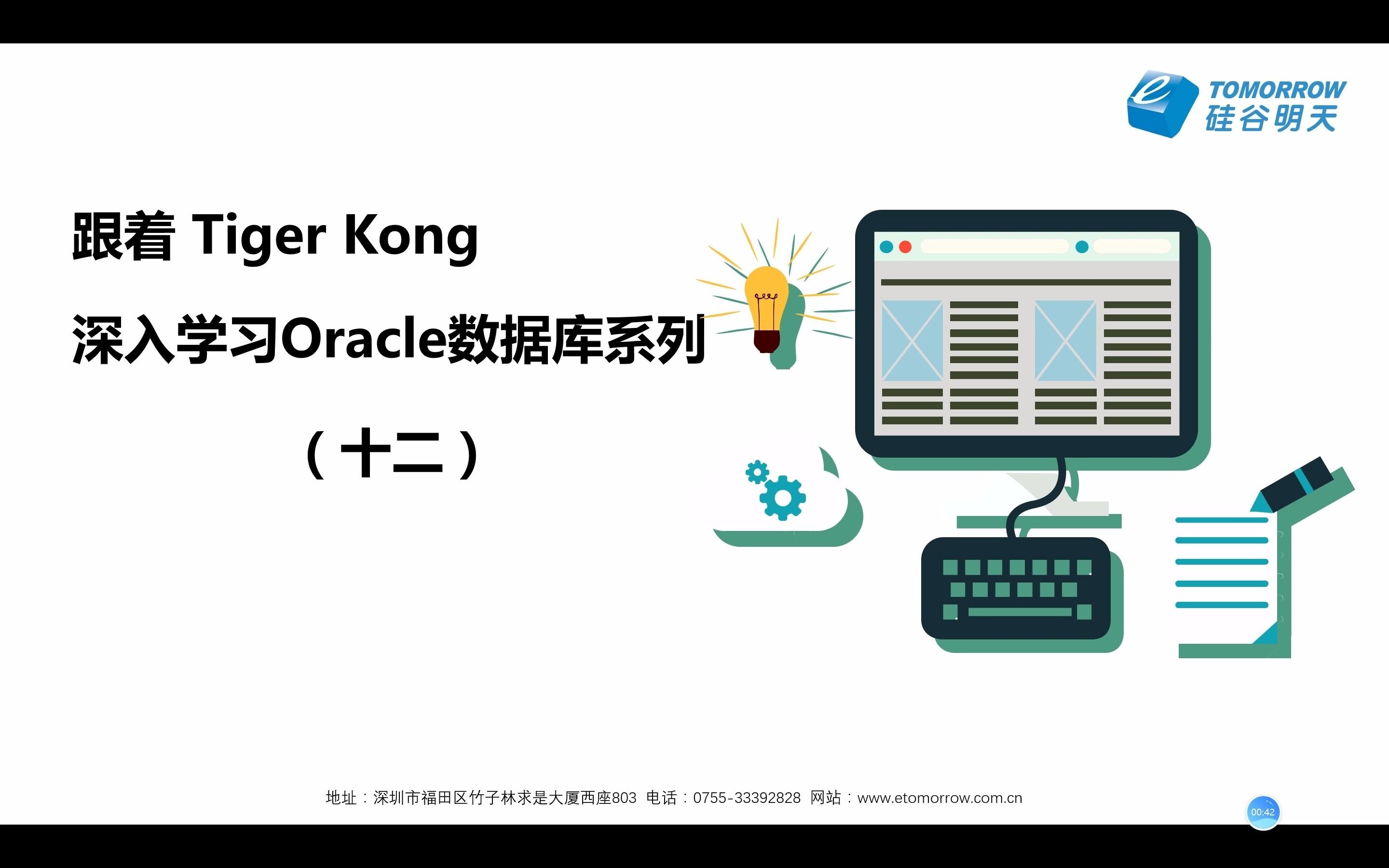 TOMORROW
硅谷明天

跟着 Tiger Kong

深入学习Oracle数据库系列

（十二）

地址：深圳市福田区竹子林求是大厦西座803 电话：0755-33392828 网站：www.etomorrow.com.cn

00:42